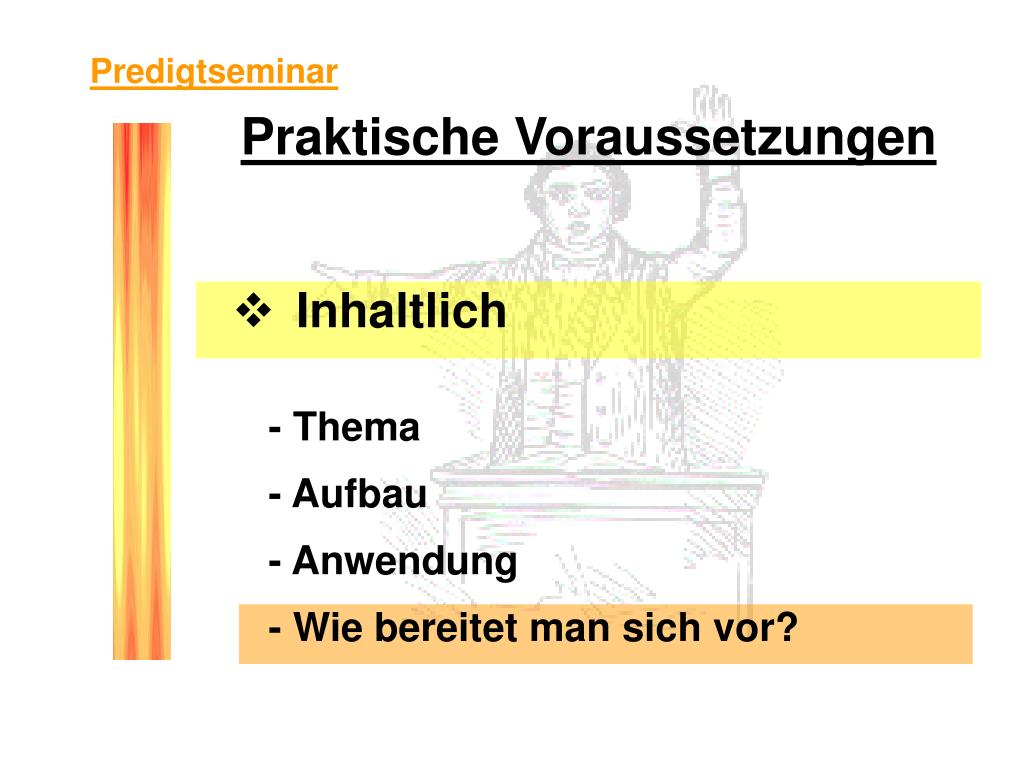 Predigtseminar

Praktische Voraussetzungen

❖ Inhaltlich

- Thema
- Aufbau
- Anwendung
- Wie bereitet man sich vor?